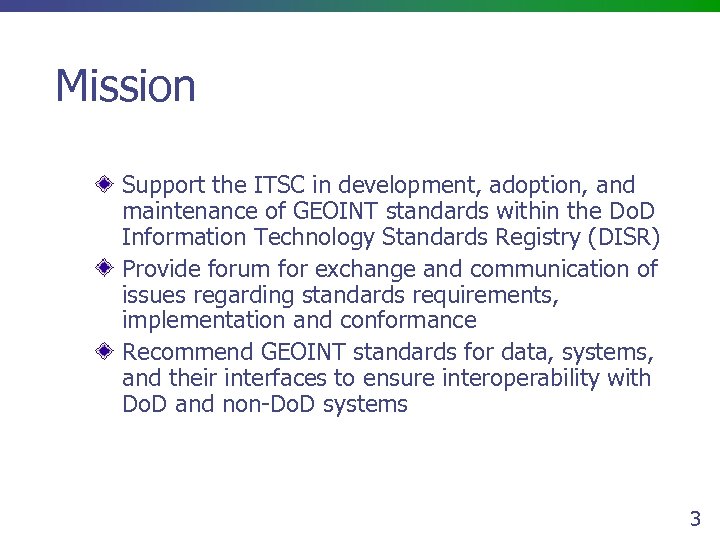 Mission

Support the ITSC in development, adoption, and maintenance of GEOINT standards within the DoD Information Technology Standards Registry (DISR)

Provide forum for exchange and communication of issues regarding standards requirements, implementation and conformance

Recommend GEOINT standards for data, systems, and their interfaces to ensure interoperability with DoD and non-DoD systems

3